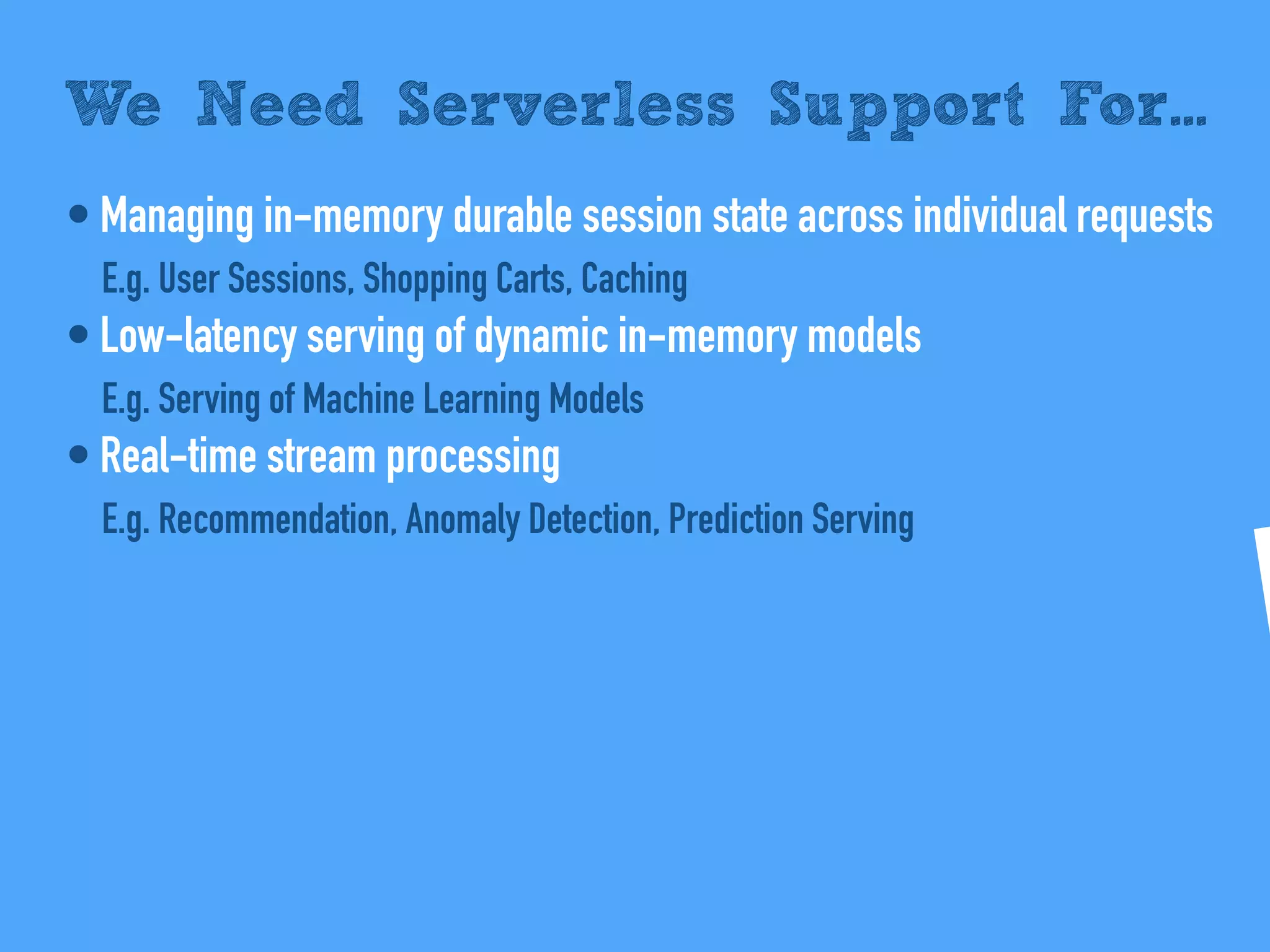 We Need Serverless Support For…

• Managing in-memory durable session state across individual requests

E.g. User Sessions, Shopping Carts, Caching

• Low-latency serving of dynamic in-memory models

E.g. Serving of Machine Learning Models

• Real-time stream processing

E.g. Recommendation, Anomaly Detection, Prediction Serving